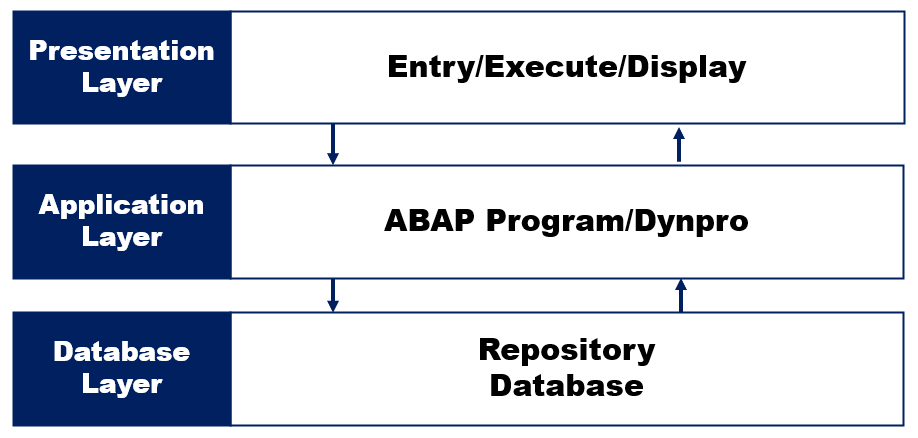 Presentation Layer

Entry/Execute/Display

Application Layer

ABAP Program/Dynpro

Database Layer

Repository Database